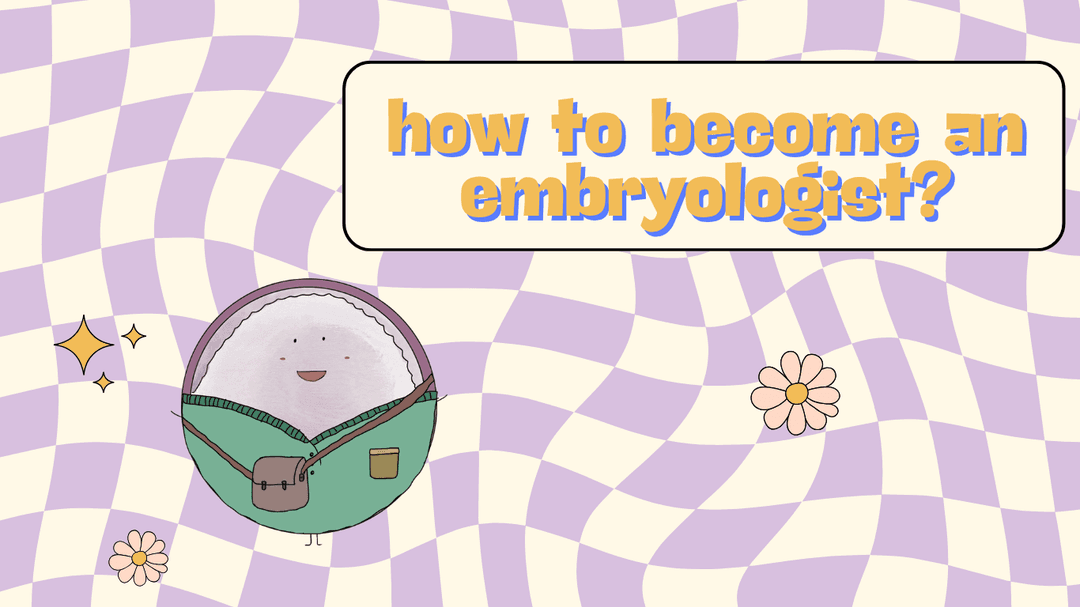 how to become an embryologist?